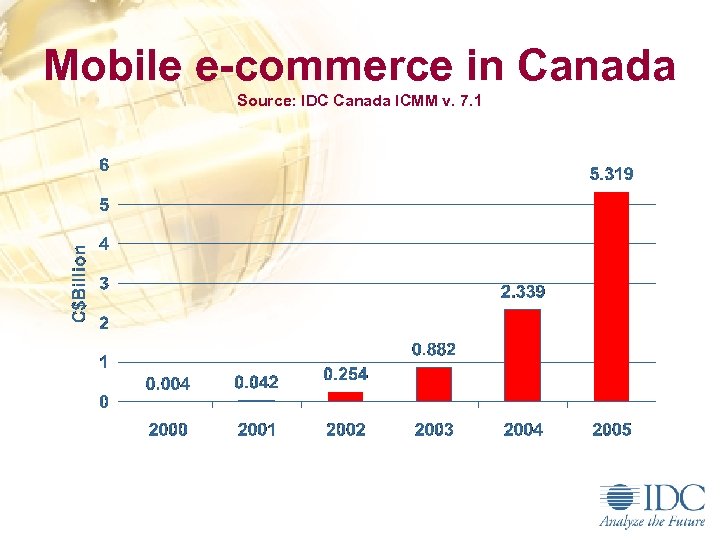 Mobile e-commerce in Canada
Source: IDC Canada ICMM v. 7.1

C$Billion

6
5
4
3
2
1
0

0.004
0.042
0.254
0.882
2.339
5.319

2000
2001
2002
2003
2004
2005

IDC
Analyze the Future